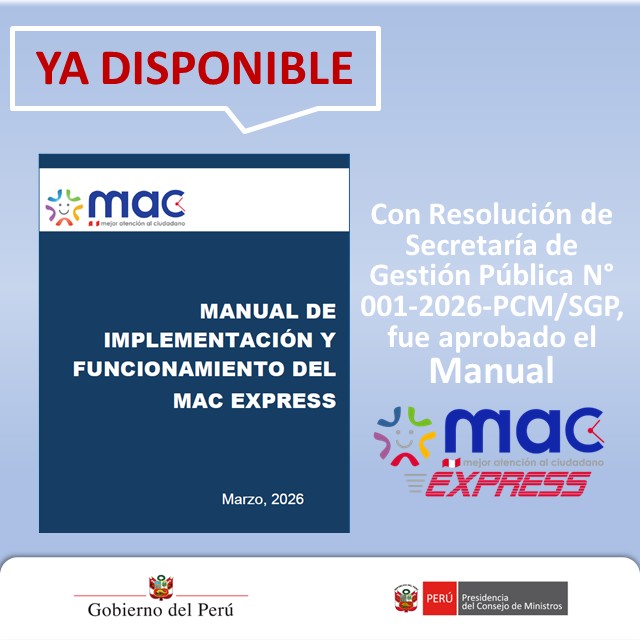 YA DISPONIBLE

mac
mejor atención al ciudadano

MANUAL DE IMPLEMENTACIÓN Y FUNCIONAMIENTO DEL MAC EXPRESS

Marzo, 2026

Con Resolución de Secretaría de Gestión Pública N° 001-2026-PCM/SGP, fue aprobado el Manual

mac
mejor atención al ciudadano
EXPRESS

Gobierno del Perú

PERÚ Presidencia del Consejo de Ministros